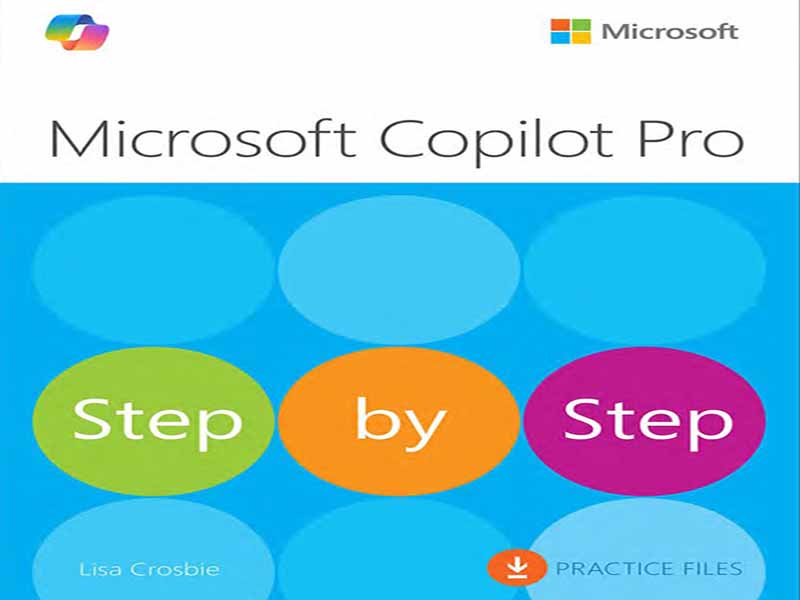 Microsoft

Microsoft Copilot Pro

Step by Step

Lisa Crosbie

PRACTICE FILES